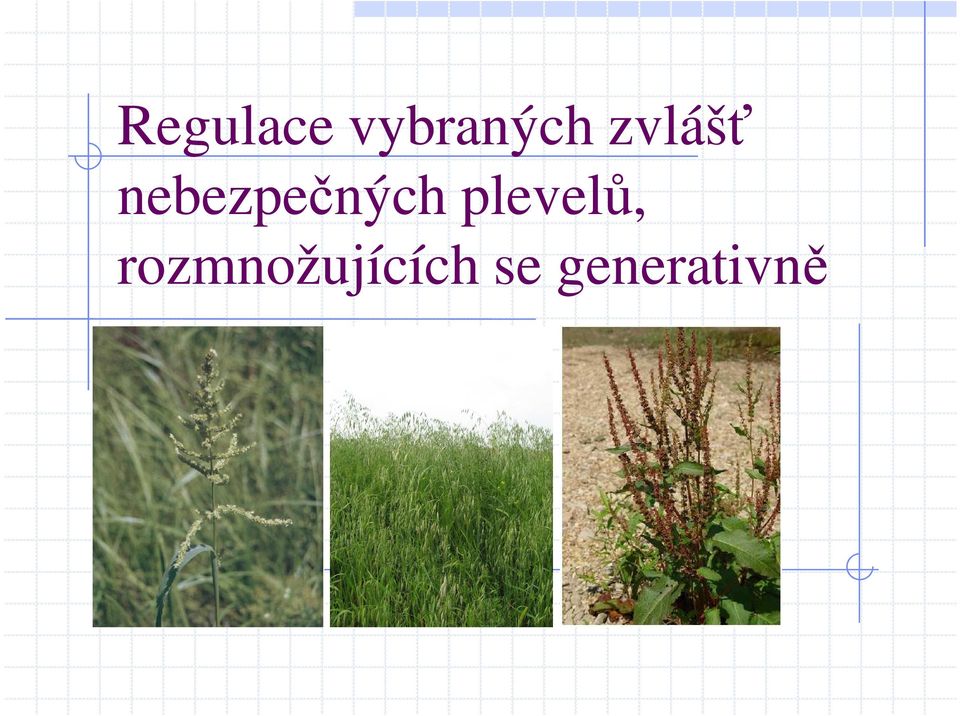 Regulace vybraných zvlášť nebezpečných plevelů, rozmnožujících se generativně